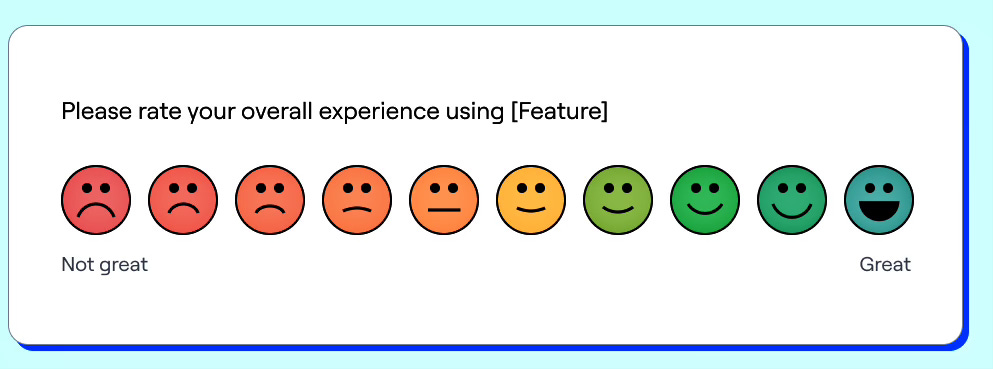 Please rate your overall experience using [Feature]

Not great

Great